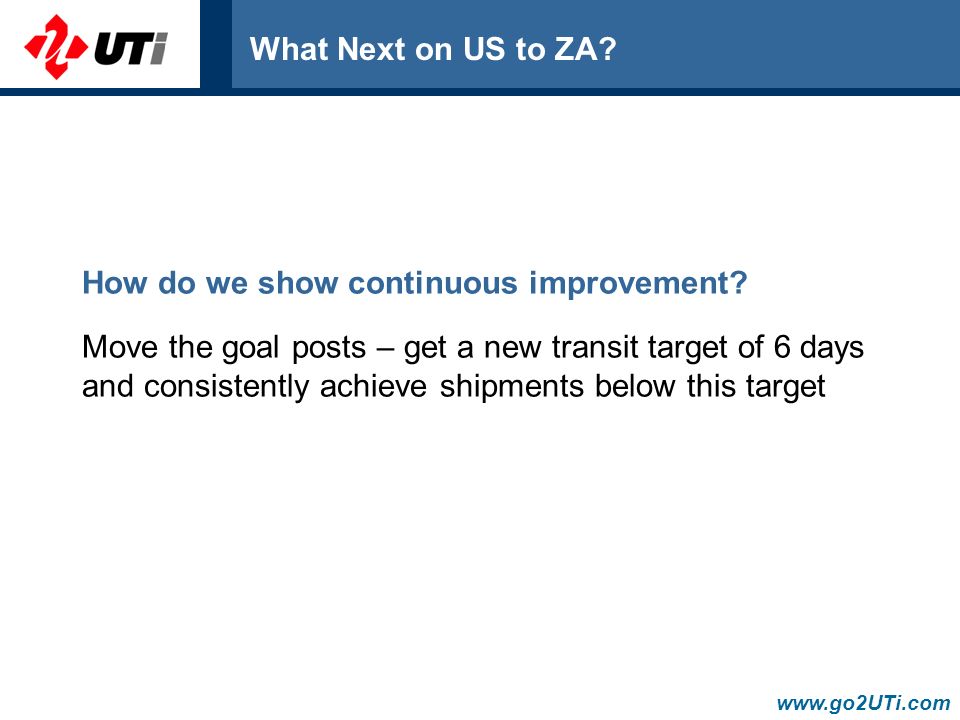 UTi

What Next on US to ZA?

How do we show continuous improvement?

Move the goal posts – get a new transit target of 6 days and consistently achieve shipments below this target

www.go2UTi.com